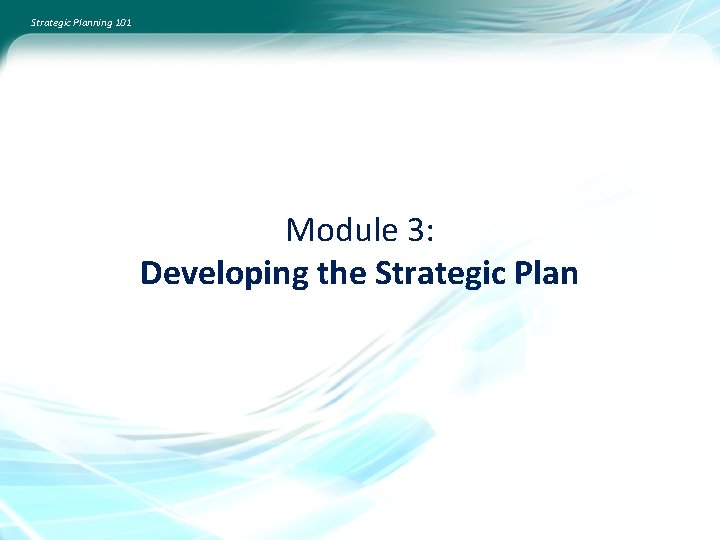 Strategic Planning 101

Module 3:
Developing the Strategic Plan